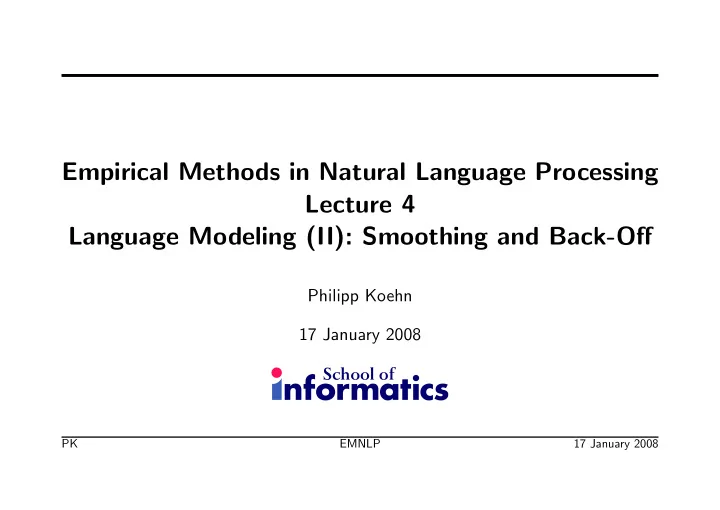 Empirical Methods in Natural Language Processing
Lecture 4
Language Modeling (II): Smoothing and Back-Off

Philipp Koehn

17 January 2008

School of
informatics

PK EMNLP 17 January 2008